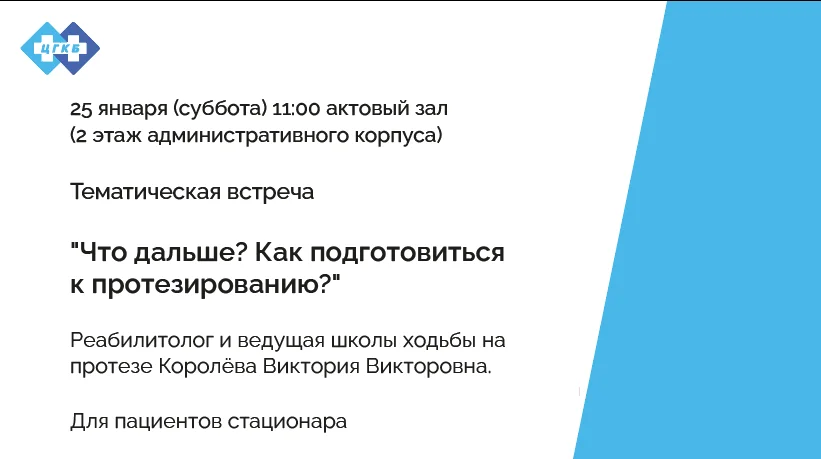 ЦГКБ

25 января (суббота) 11:00 актовый зал (2 этаж административного корпуса)

Тематическая встреча

"Что дальше? Как подготовиться к протезированию?"

Реабилитолог и ведущая школы ходьбы на протезе Королёва Виктория Викторовна.

Для пациентов стационара